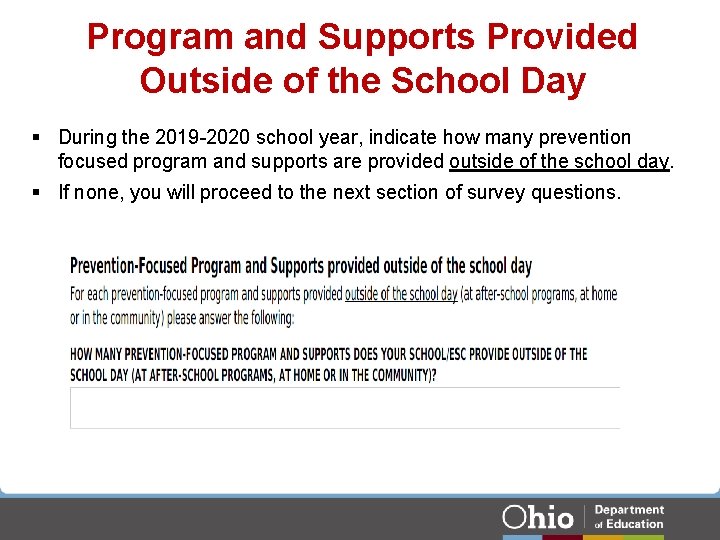 Program and Supports Provided Outside of the School Day

▪ During the 2019-2020 school year, indicate how many prevention focused program and supports are provided outside of the school day.

▪ If none, you will proceed to the next section of survey questions.

Prevention-Focused Program and Supports provided outside of the school day

For each prevention-focused program and supports provided outside of the school day (at after-school programs, at home or in the community) please answer the following:

HOW MANY PREVENTION-FOCUSED PROGRAM AND SUPPORTS DOES YOUR SCHOOL/ESC PROVIDE OUTSIDE OF THE SCHOOL DAY (AT AFTER-SCHOOL PROGRAMS, AT HOME OR IN THE COMMUNITY)?

Ohio | Department of Education